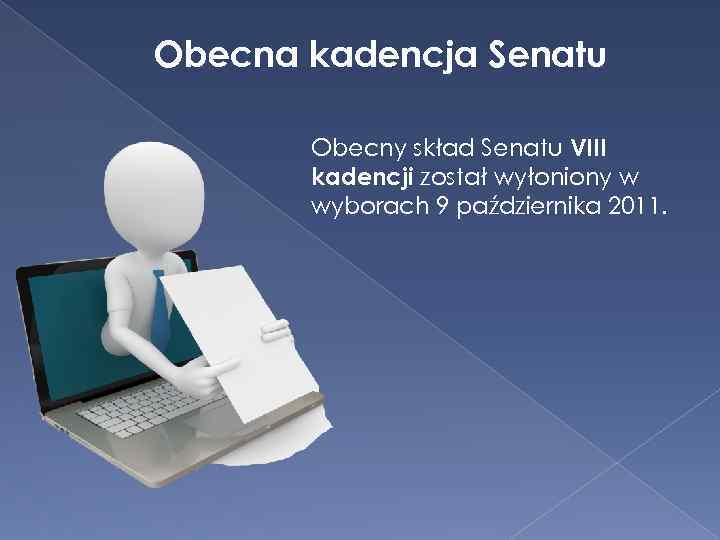 Obecna kadencja Senatu

Obecny skład Senatu VIII kadencji został wyłoniony w wyborach 9 października 2011.